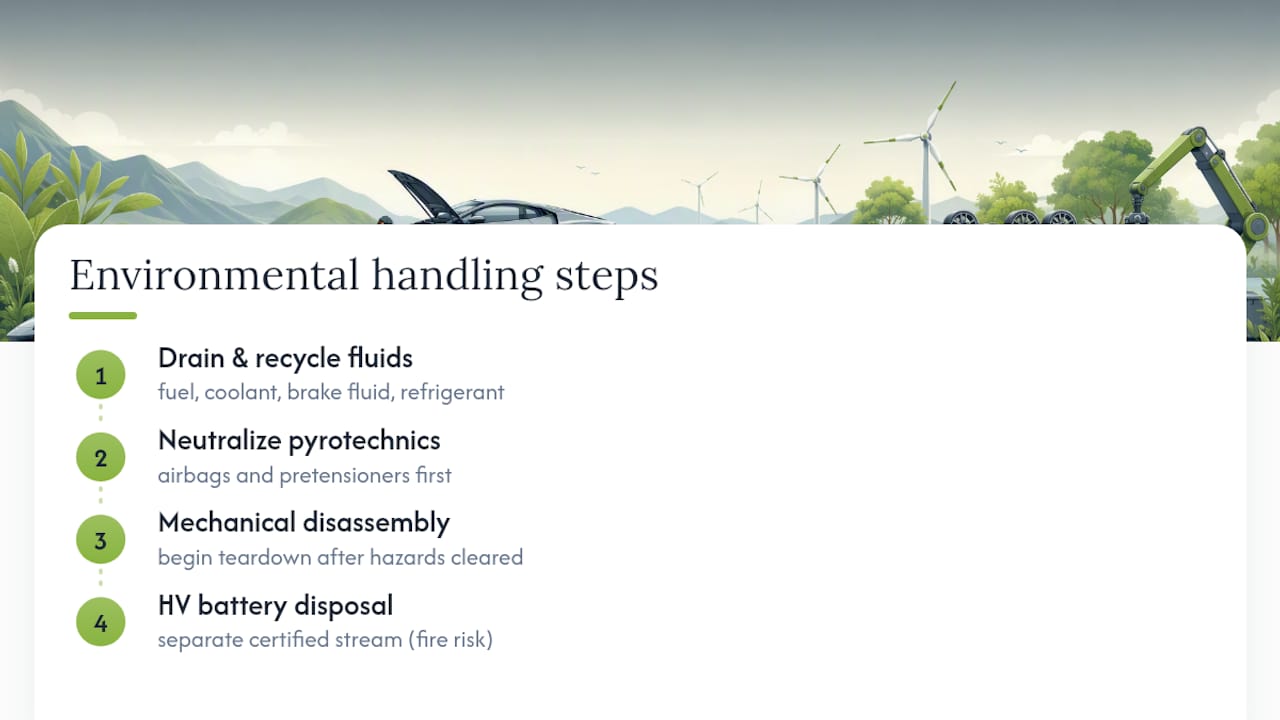 Environmental handling steps

1
Drain & recycle fluids
fuel, coolant, brake fluid, refrigerant

2
Neutralize pyrotechnics
airbags and pretensioners first

3
Mechanical disassembly
begin teardown after hazards cleared

4
HV battery disposal
separate certified stream (fire risk)